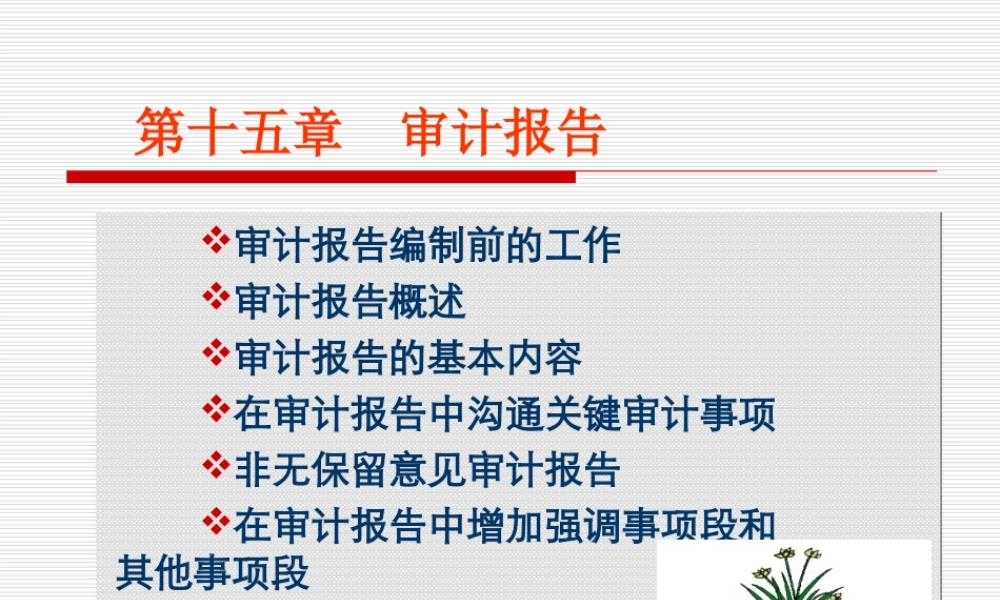 第十五章　审计报告

❖审计报告编制前的工作

❖审计报告概述

❖审计报告的基本内容

❖在审计报告中沟通关键审计事项

❖非无保留意见审计报告

❖在审计报告中增加强调事项段和其他事项段